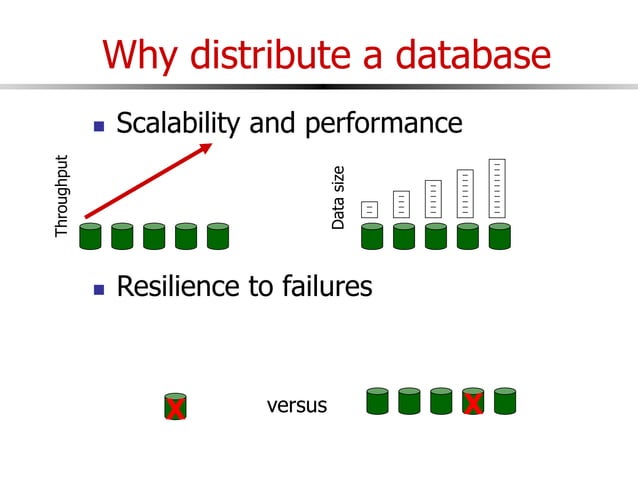 Why distribute a database

Scalability and performance

Throughput

Data size

Resilience to failures

versus